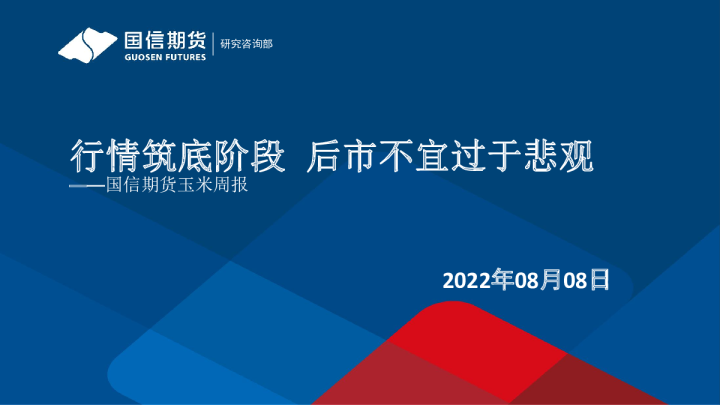 国信期货
GUOSEN FUTURES
研究咨询部

行情筑底阶段 后市不宜过于悲观
——国信期货玉米周报

2022年08月08日